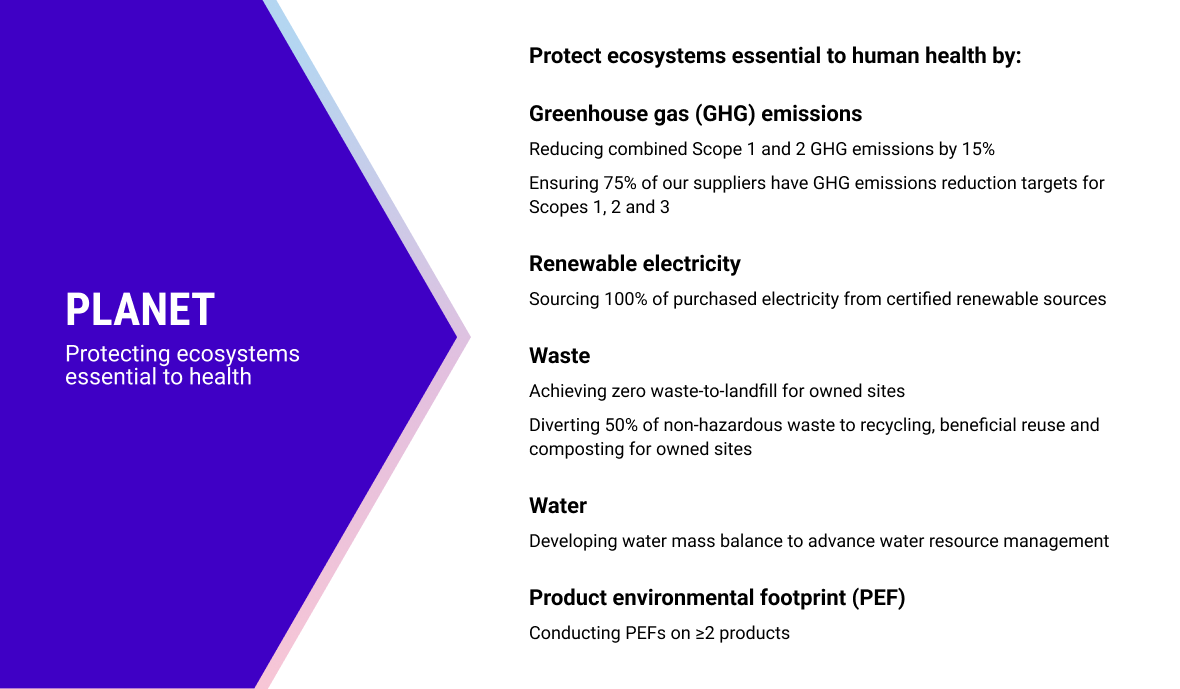 PLANET

Protecting ecosystems essential to health

Protect ecosystems essential to human health by:

Greenhouse gas (GHG) emissions

Reducing combined Scope 1 and 2 GHG emissions by 15%

Ensuring 75% of our suppliers have GHG emissions reduction targets for Scopes 1, 2 and 3

Renewable electricity

Sourcing 100% of purchased electricity from certified renewable sources

Waste

Achieving zero waste-to-landfill for owned sites

Diverting 50% of non-hazardous waste to recycling, beneficial reuse and composting for owned sites

Water

Developing water mass balance to advance water resource management

Product environmental footprint (PEF)

Conducting PEFs on ≥2 products